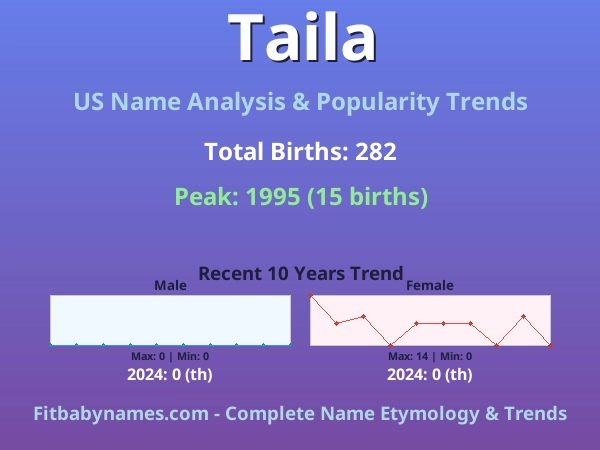 Taila

US Name Analysis & Popularity Trends

Total Births: 282

Peak: 1995 (15 births)

Recent 10 Years Trend

Male

Max: 0 | Min: 0

2024: 0 (th)

Female

Max: 14 | Min: 0

2024: 0 (th)

Fitbabynames.com - Complete Name Etymology & Trends